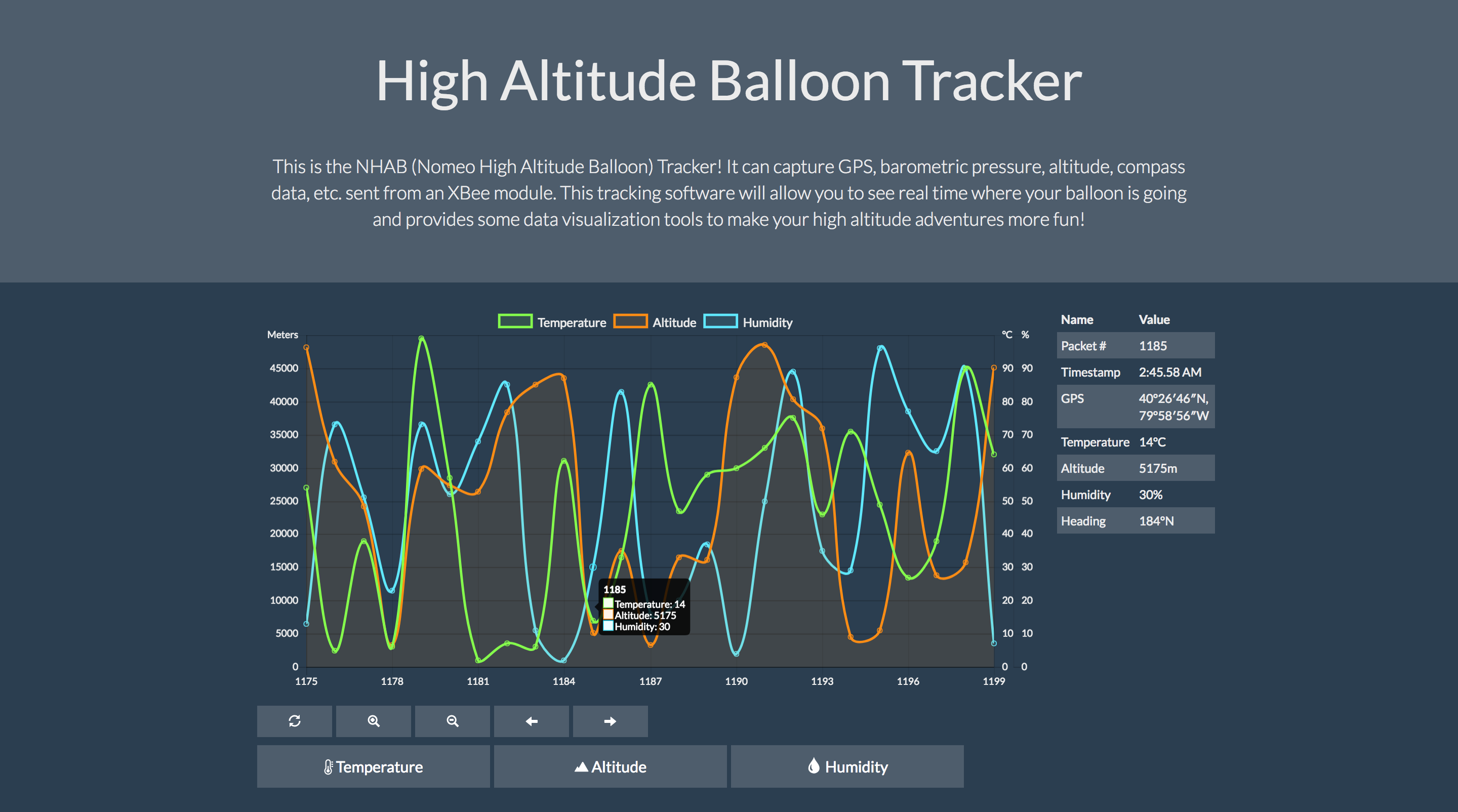 High Altitude Balloon Tracker

This is the NHAB (Nomeo High Altitude Balloon) Tracker! It can capture GPS, barometric pressure, altitude, compass data, etc. sent from an XBee module. This tracking software will allow you to see real time where your balloon is going and provides some data visualization tools to make your high altitude adventures more fun!

Temperature Altitude Humidity

Meters
45000
40000
35000
30000
25000
20000
15000
10000
5000
0

°C %
90 90
80 80
70 70
60 60
50 50
40 40
30 30
20 20
10 10
0 0

1175 1178 1181 1184 1187 1190 1193 1196 1199

1185
Temperature: 14
Altitude: 5175
Humidity: 30

| Name | Value |
|---|---|
| Packet # | 1185 |
| Timestamp | 2:45.58 AM |
| GPS | 40°26′46″N, 79°58′56″W |
| Temperature | 14°C |
| Altitude | 5175m |
| Humidity | 30% |
| Heading | 184°N |

Temperature
Altitude
Humidity